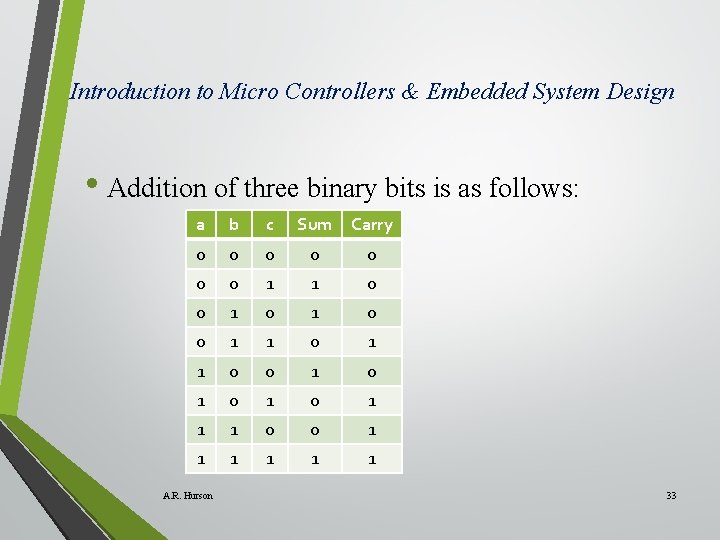 Introduction to Micro Controllers & Embedded System Design

• Addition of three binary bits is as follows:

| a | b | c | Sum | Carry |
|---|---|---|---|---|
| 0 | 0 | 0 | 0 | 0 |
| 0 | 0 | 1 | 1 | 0 |
| 0 | 1 | 0 | 1 | 0 |
| 0 | 1 | 1 | 0 | 1 |
| 1 | 0 | 0 | 1 | 0 |
| 1 | 0 | 1 | 0 | 1 |
| 1 | 1 | 0 | 0 | 1 |
| 1 | 1 | 1 | 1 | 1 |

A.R. Hurson

33